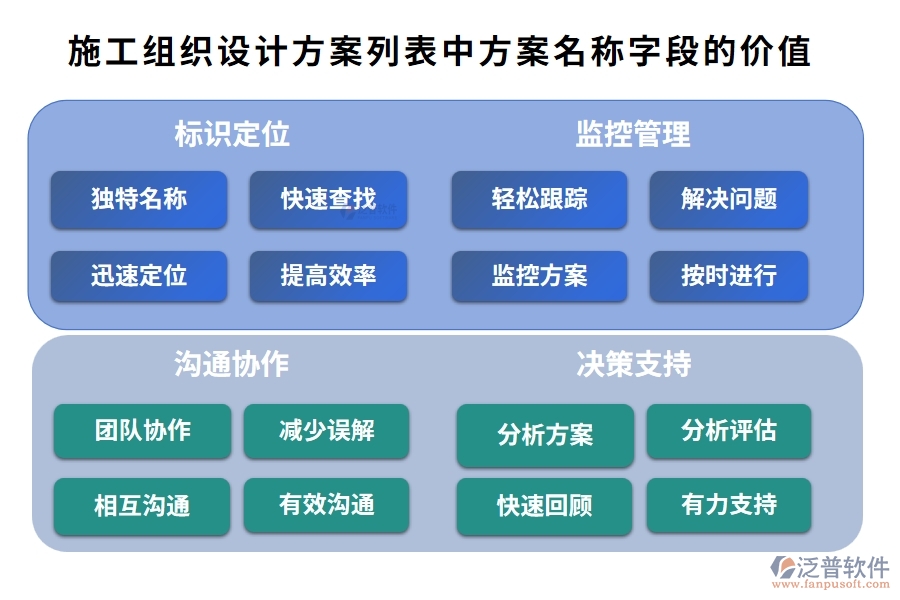 施工组织设计方案列表中方案名称字段的价值

标识定位

独特名称

快速查找

迅速定位

提高效率

监控管理

轻松跟踪

解决问题

监控方案

按时进行

沟通协作

团队协作

减少误解

相互沟通

有效沟通

决策支持

分析方案

分析评估

快速回顾

有力支持

泛普软件
www.fanpusoft.com